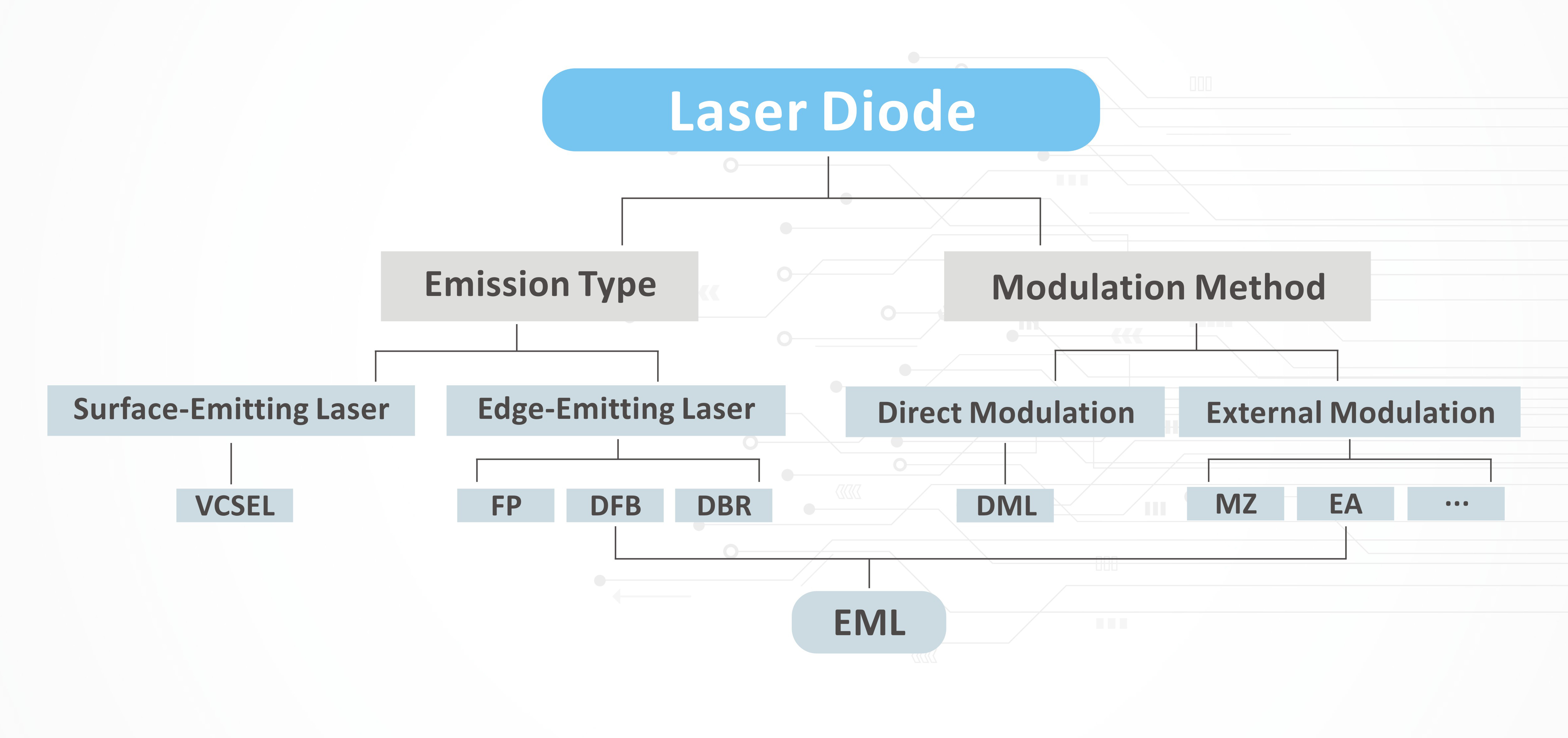 Laser Diode

Emission Type

Modulation Method

Surface-Emitting Laser

Edge-Emitting Laser

Direct Modulation

External Modulation

VCSEL

FP

DFB

DBR

DML

MZ

EA

...

EML